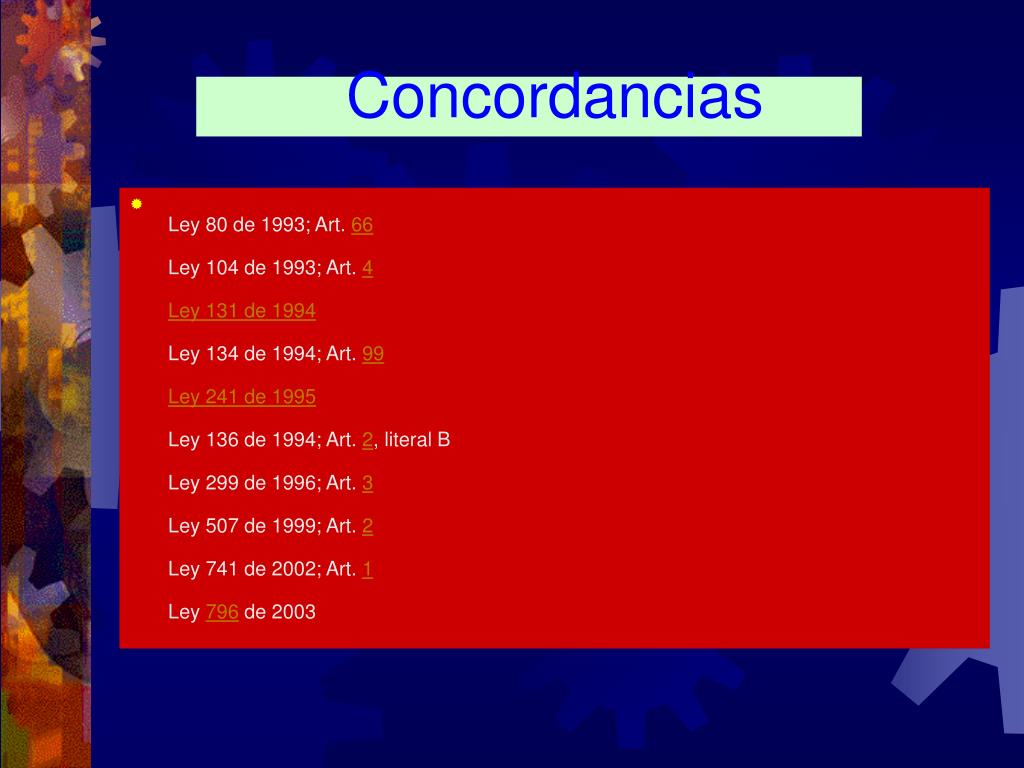 Concordancias

Ley 80 de 1993; Art. 66

Ley 104 de 1993; Art. 4

Ley 131 de 1994

Ley 134 de 1994; Art. 99

Ley 241 de 1995

Ley 136 de 1994; Art. 2, literal B

Ley 299 de 1996; Art. 3

Ley 507 de 1999; Art. 2

Ley 741 de 2002; Art. 1

Ley 796 de 2003